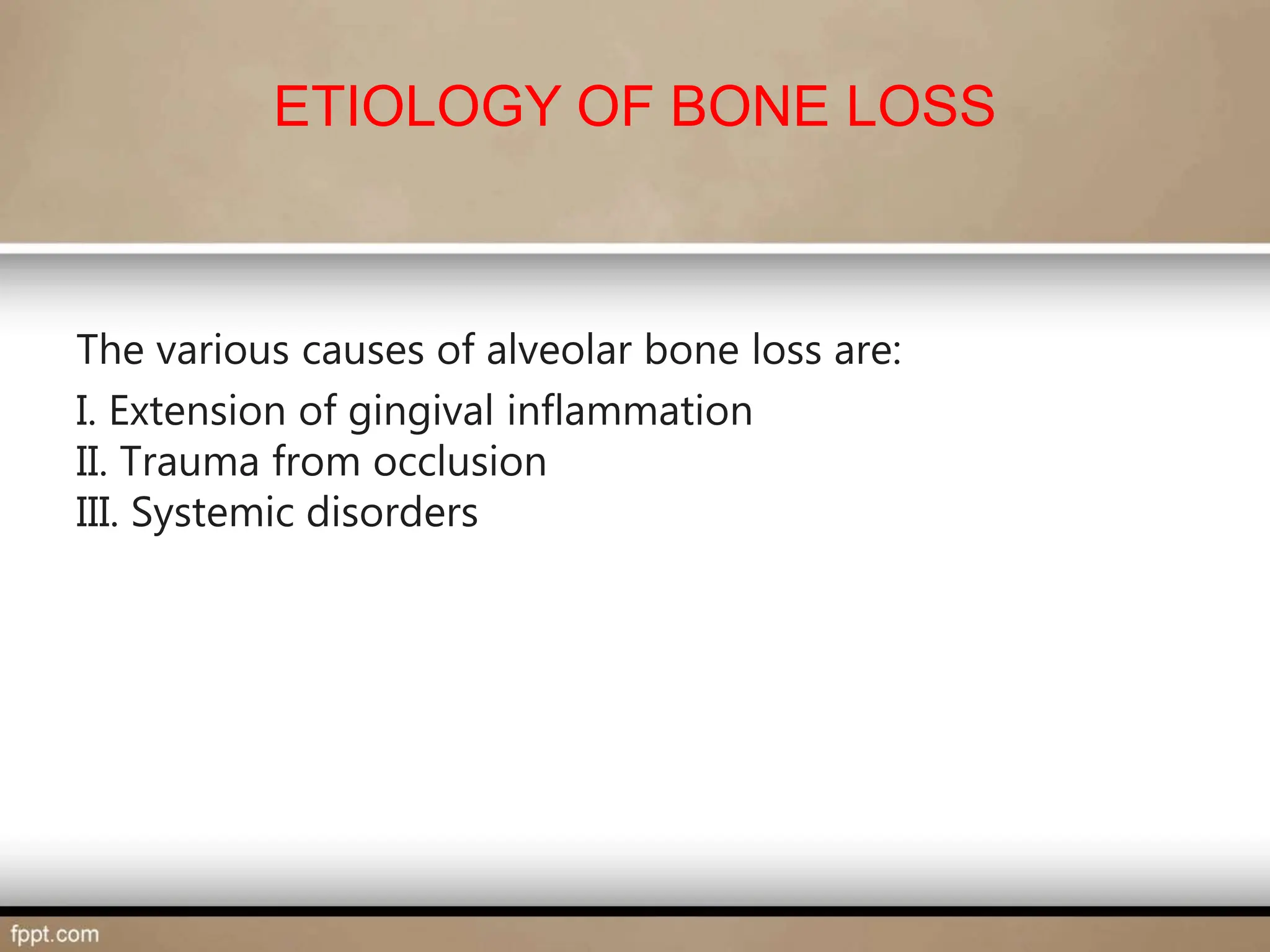 ETIOLOGY OF BONE LOSS

The various causes of alveolar bone loss are:

I. Extension of gingival inflammation
II. Trauma from occlusion
III. Systemic disorders

fppt.com